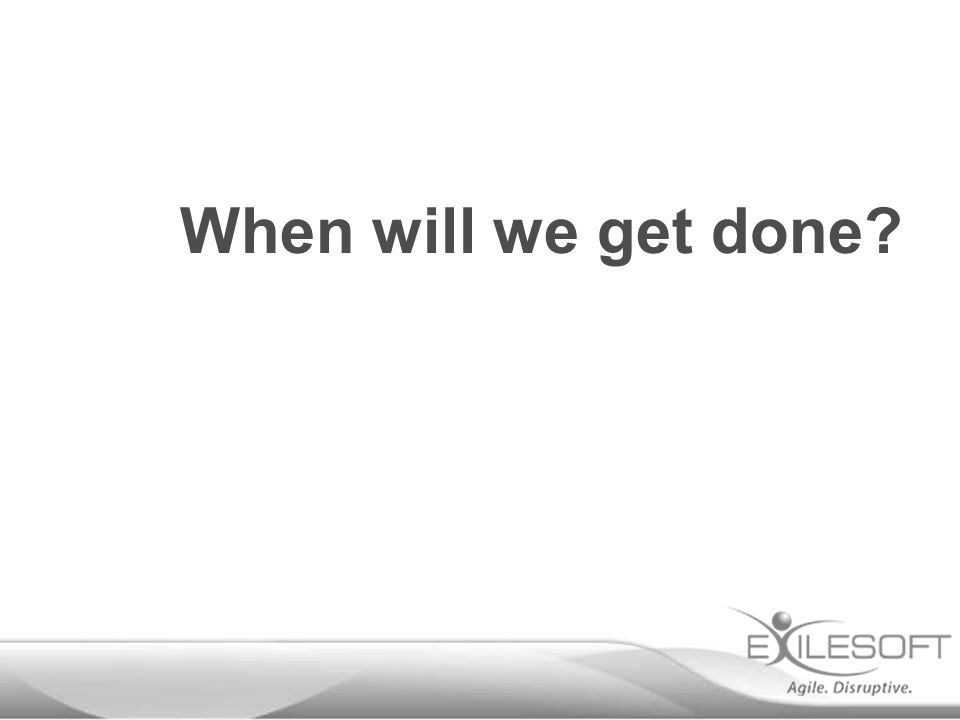 When will we get done?

EXILESOFT
Agile. Disruptive.